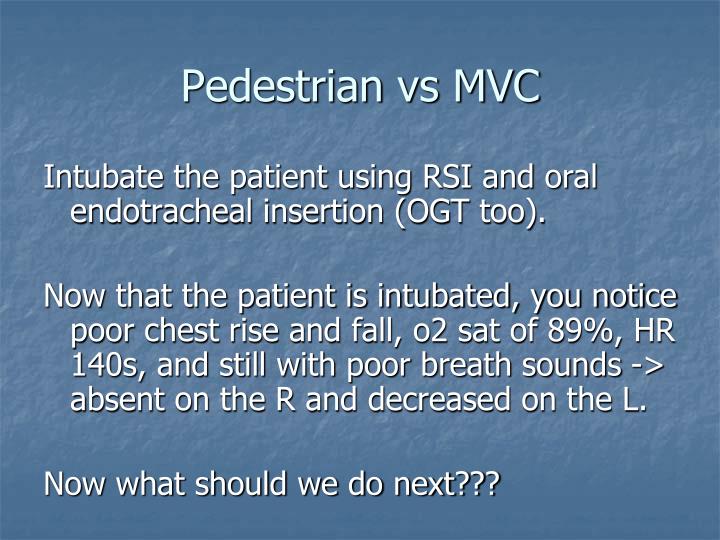 Pedestrian vs MVC

Intubate the patient using RSI and oral endotracheal insertion (OGT too).

Now that the patient is intubated, you notice poor chest rise and fall, o2 sat of 89%, HR 140s, and still with poor breath sounds -> absent on the R and decreased on the L.

Now what should we do next???